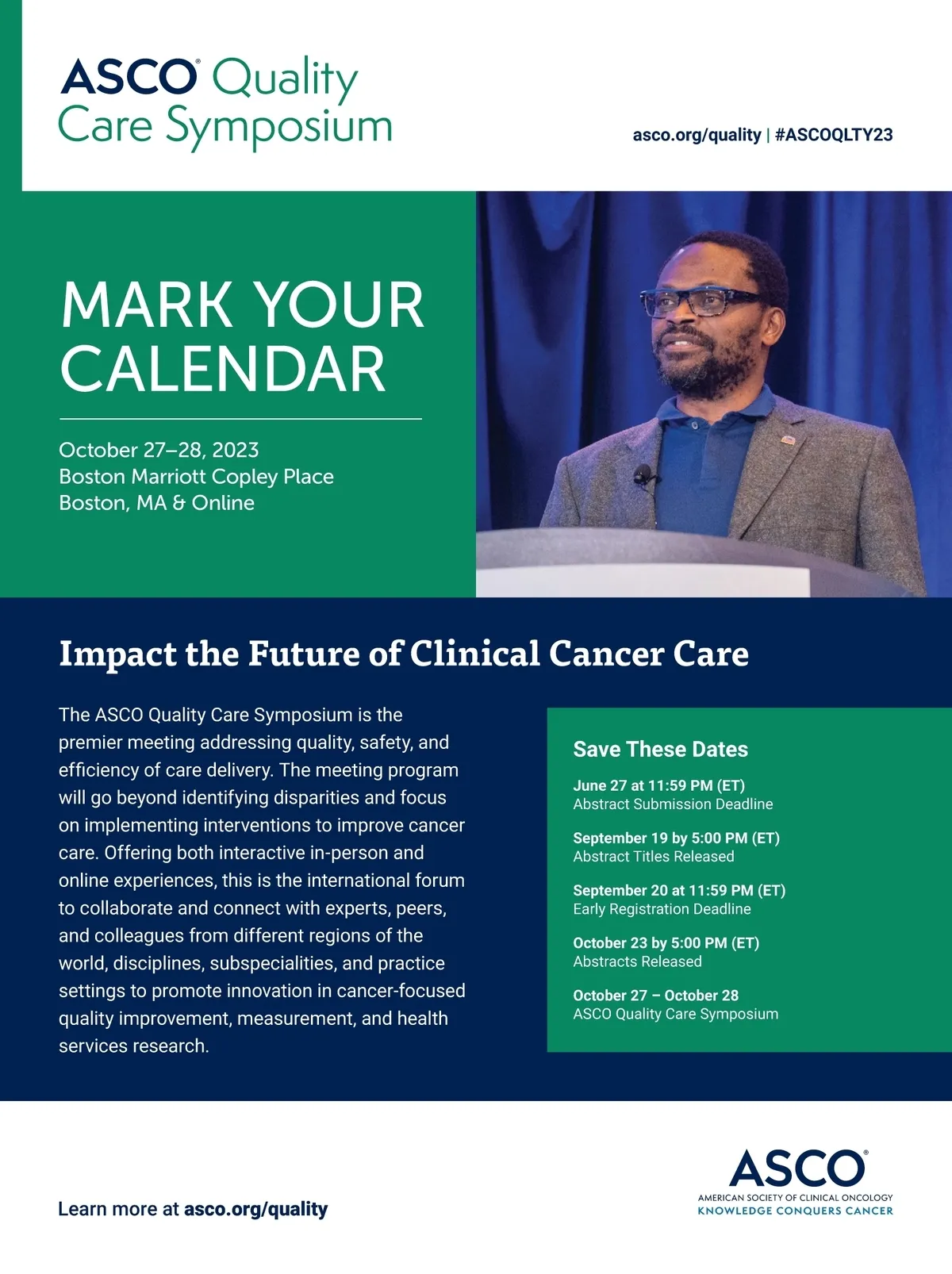 ASCO® Quality Care Symposium

asco.org/quality | #ASCOQLTY23

MARK YOUR CALENDAR

October 27–28, 2023
Boston Marriott Copley Place
Boston, MA & Online

Impact the Future of Clinical Cancer Care

The ASCO Quality Care Symposium is the premier meeting addressing quality, safety, and efficiency of care delivery. The meeting program will go beyond identifying disparities and focus on implementing interventions to improve cancer care. Offering both interactive in-person and online experiences, this is the international forum to collaborate and connect with experts, peers, and colleagues from different regions of the world, disciplines, subspecialities, and practice settings to promote innovation in cancer-focused quality improvement, measurement, and health services research.

Save These Dates

June 27 at 11:59 PM (ET)
Abstract Submission Deadline

September 19 by 5:00 PM (ET)
Abstract Titles Released

September 20 at 11:59 PM (ET)
Early Registration Deadline

October 23 by 5:00 PM (ET)
Abstracts Released

October 27 – October 28
ASCO Quality Care Symposium

Learn more at asco.org/quality

ASCO®
AMERICAN SOCIETY OF CLINICAL ONCOLOGY
KNOWLEDGE CONQUERS CANCER